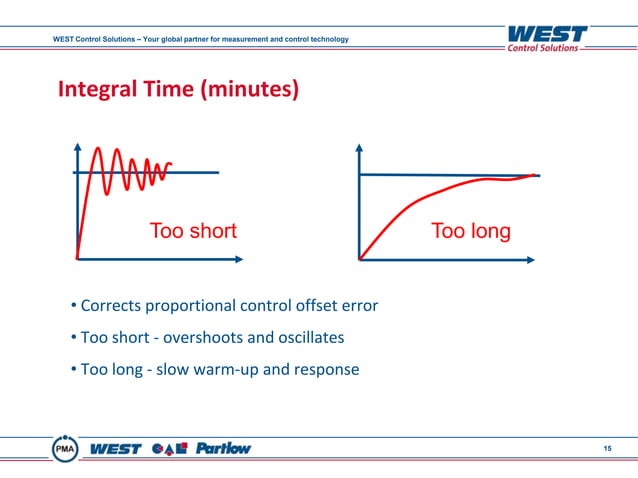 WEST Control Solutions – Your global partner for measurement and control technology

WEST Control Solutions

Integral Time (minutes)

Too short

Too long

• Corrects proportional control offset error

• Too short - overshoots and oscillates

• Too long - slow warm-up and response

PMA WEST CAL Partlow

15